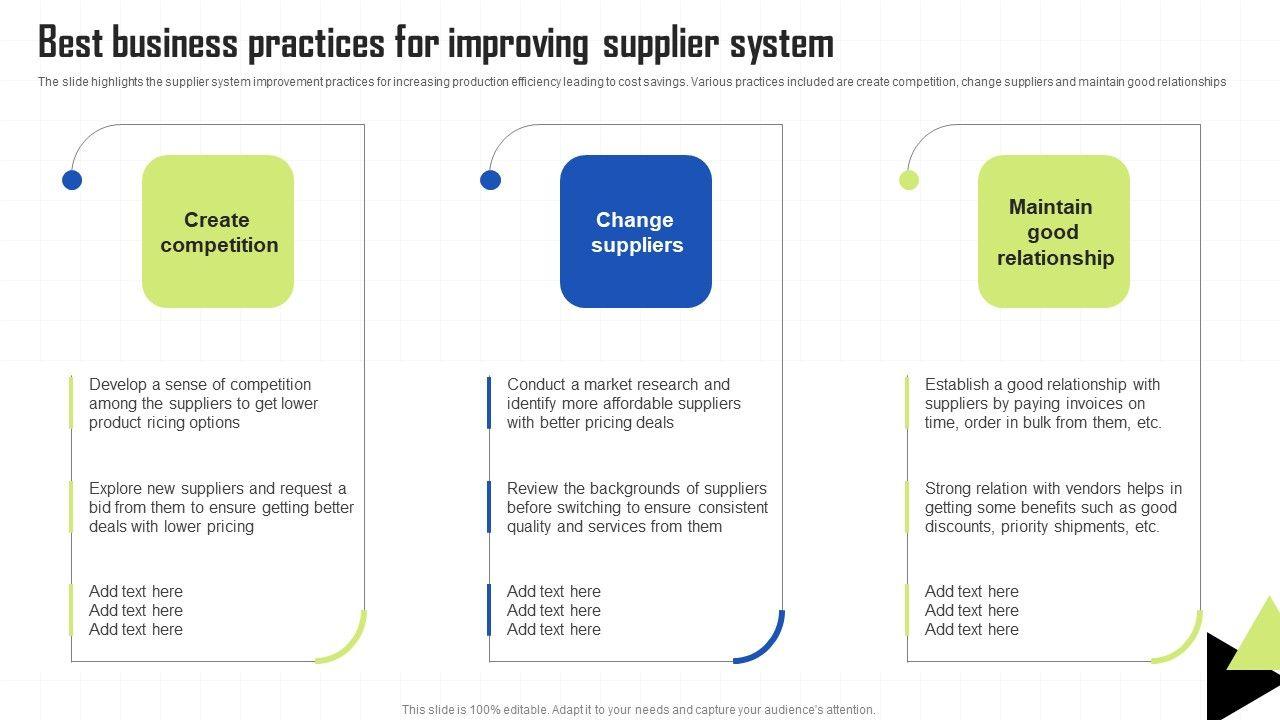 Best business practices for improving supplier system

The slide highlights the supplier system improvement practices for increasing production efficiency leading to cost savings. Various practices included are create competition, change suppliers and maintain good relationships

Create competition

Develop a sense of competition among the suppliers to get lower product ricing options

Explore new suppliers and request a bid from them to ensure getting better deals with lower pricing

Add text here
Add text here
Add text here

Change suppliers

Conduct a market research and identify more affordable suppliers with better pricing deals

Review the backgrounds of suppliers before switching to ensure consistent quality and services from them

Add text here
Add text here
Add text here

Maintain good relationship

Establish a good relationship with suppliers by paying invoices on time, order in bulk from them, etc.

Strong relation with vendors helps in getting some benefits such as good discounts, priority shipments, etc.

Add text here
Add text here
Add text here

This slide is 100% editable. Adapt it to your needs and capture your audience's attention.